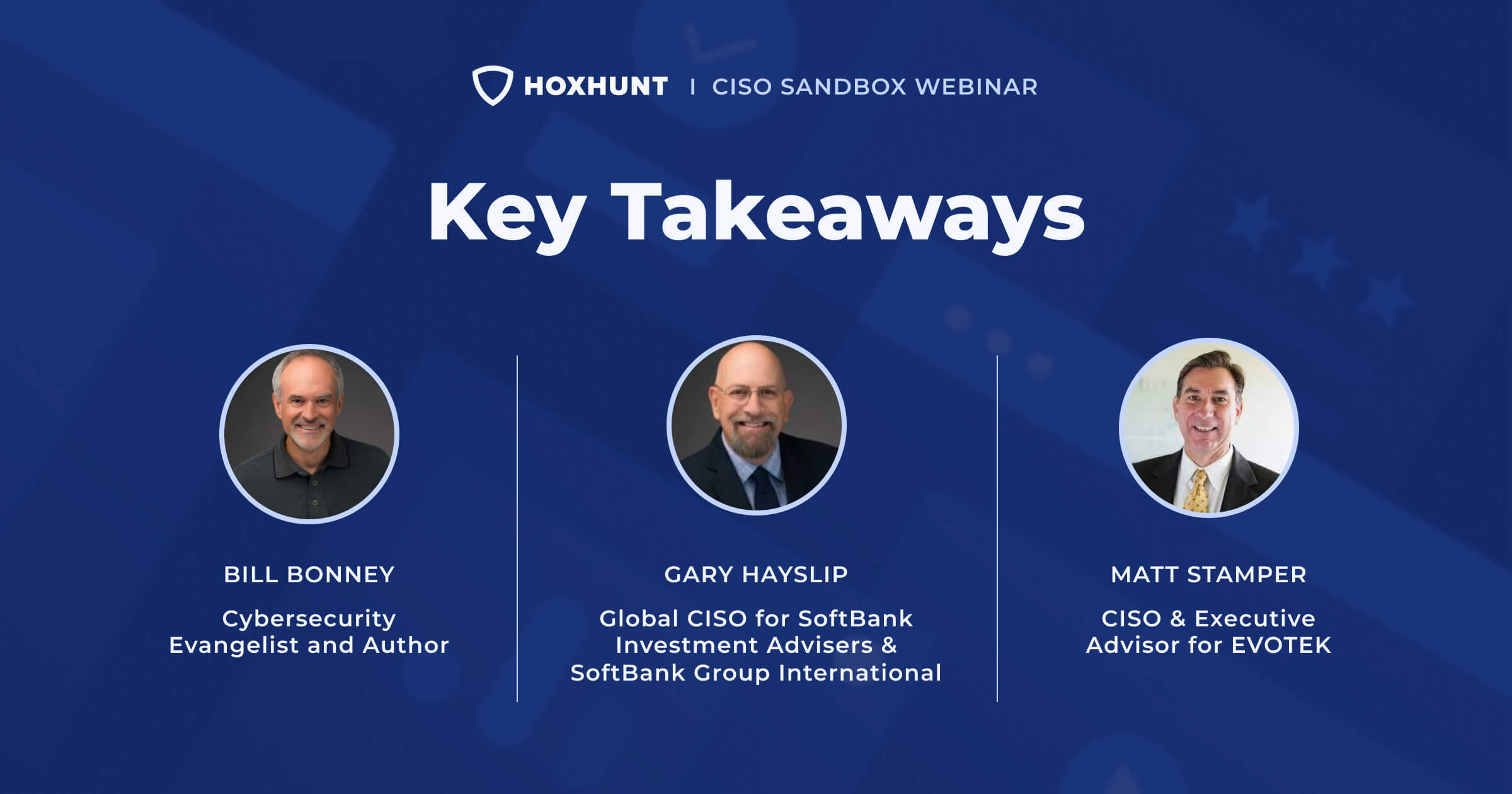 HOXHUNT | CISO SANDBOX WEBINAR

Key Takeaways

BILL BONNEY

Cybersecurity Evangelist and Author

GARY HAYSLIP

Global CISO for SoftBank Investment Advisers & SoftBank Group International

MATT STAMPER

CISO & Executive Advisor for EVOTEK